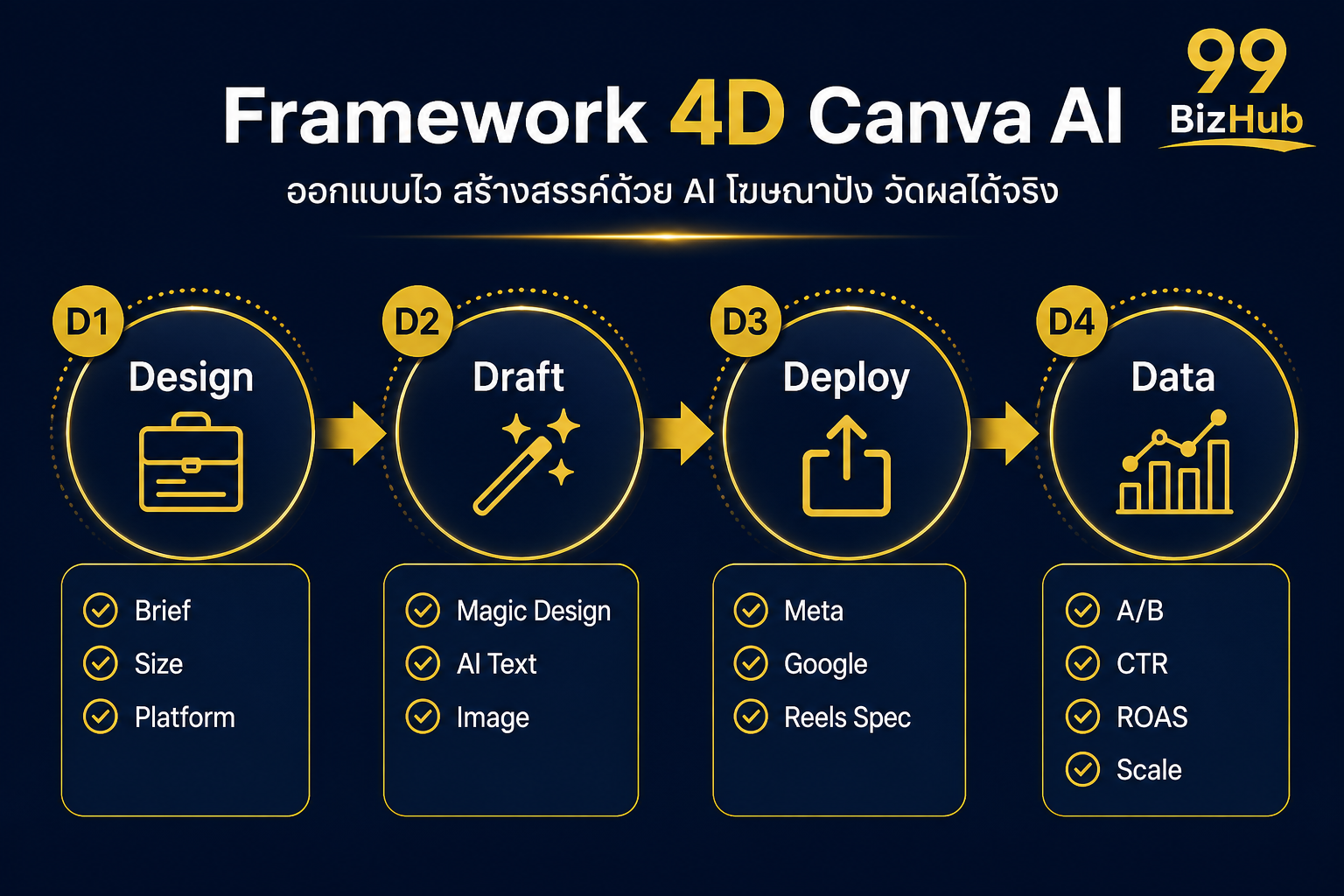 Framework 4D Canva AI

99 BizHub

ออกแบบไว สร้างสรรค์ด้วย AI โฆษณาปัง วัดผลได้จริง

D1 Design

Brief
Size
Platform

D2 Draft

Magic Design
AI Text
Image

D3 Deploy

Meta
Google
Reels Spec

D4 Data

A/B
CTR
ROAS
Scale